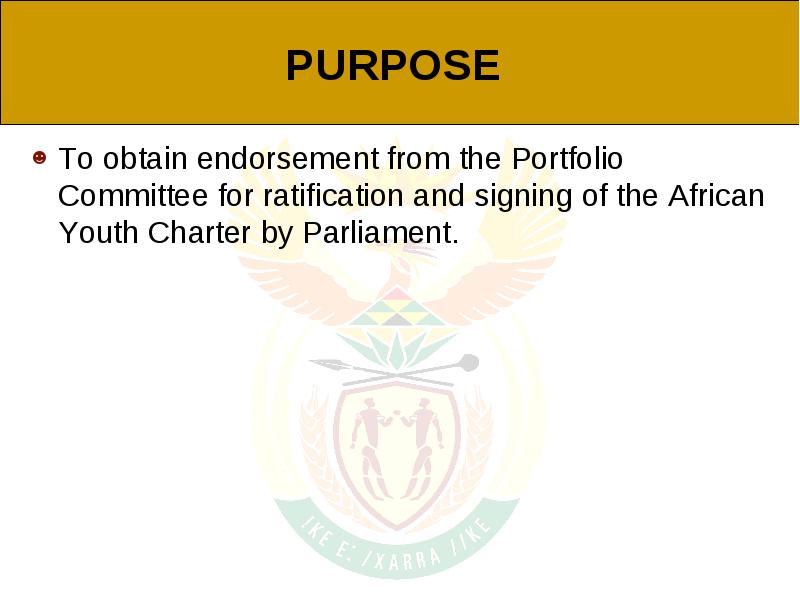 PURPOSE

To obtain endorsement from the Portfolio Committee for ratification and signing of the African Youth Charter by Parliament.

!KE E: /XARRA //KE